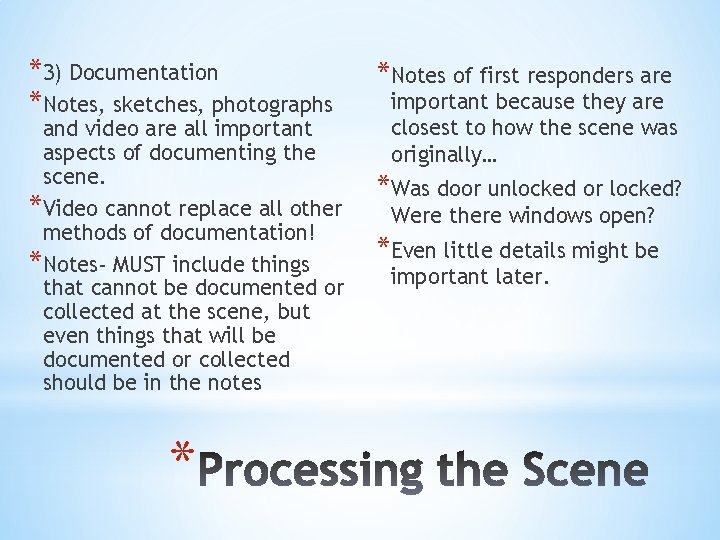 *3) Documentation

*Notes, sketches, photographs and video are all important aspects of documenting the scene.

*Video cannot replace all other methods of documentation!

*Notes- MUST include things that cannot be documented or collected at the scene, but even things that will be documented or collected should be in the notes

*Notes of first responders are important because they are closest to how the scene was originally…

*Was door unlocked or locked? Were there windows open?

*Even little details might be important later.

*Processing the Scene